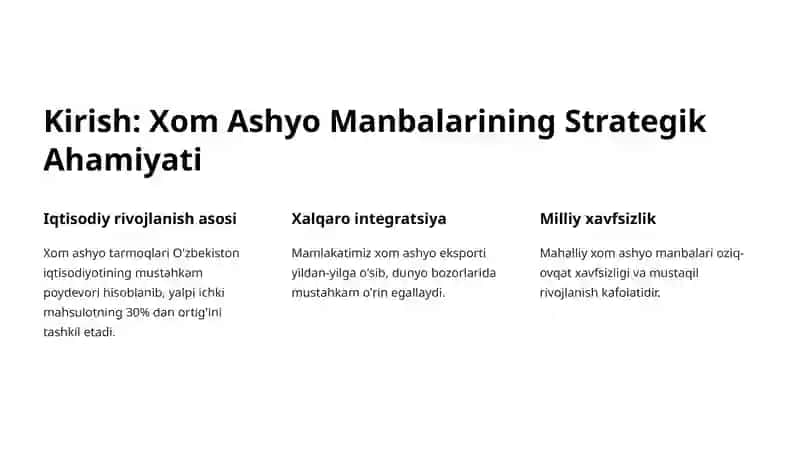 Kirish: Xom Ashyo Manbalarining Strategik Ahamiyati

Iqtisodiy rivojlanish asosi

Xom ashyo tarmoqlari O'zbekiston iqtisodiyotining mustahkam poydevori hisoblanib, yalpi ichki mahsulotning 30% dan ortig'ini tashkil etadi.

Xalqaro integratsiya

Mamlakatimiz xom ashyo eksporti yildan-yilga o'sib, dunyo bozorlarida mustahkam o'rin egallaydi.

Milliy xavfsizlik

Mahalliy xom ashyo manbalari oziq-ovqat xavfsizligi va mustaqil rivojlanish kafolatidir.